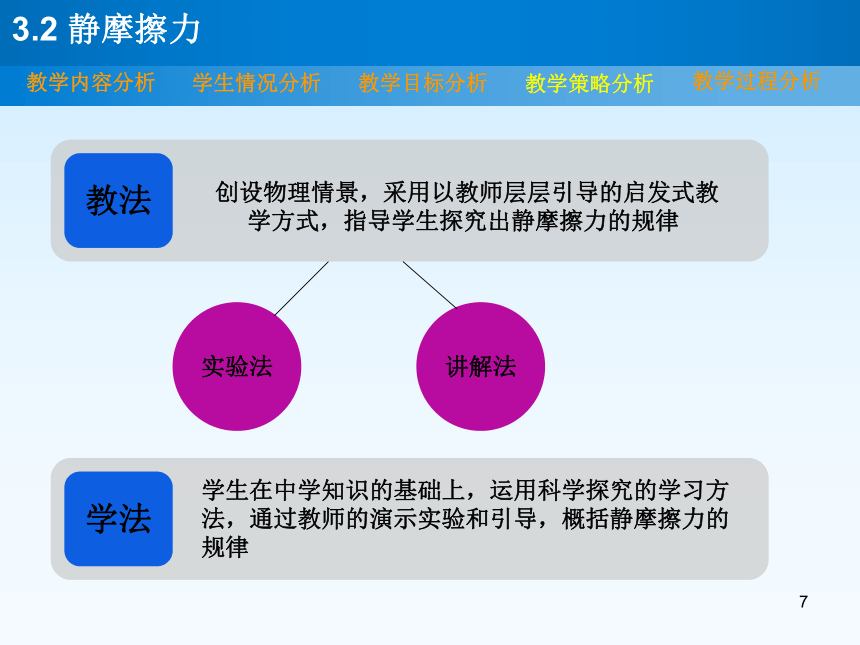 3.2 静摩擦力

教学内容分析　学生情况分析　教学目标分析　教学策略分析　教学过程分析

教法

创设物理情景，采用以教师层层引导的启发式教学方式，指导学生探究出静摩擦力的规律

实验法

讲解法

学法

学生在中学知识的基础上，运用科学探究的学习方法，通过教师的演示实验和引导，概括静摩擦力的规律

7